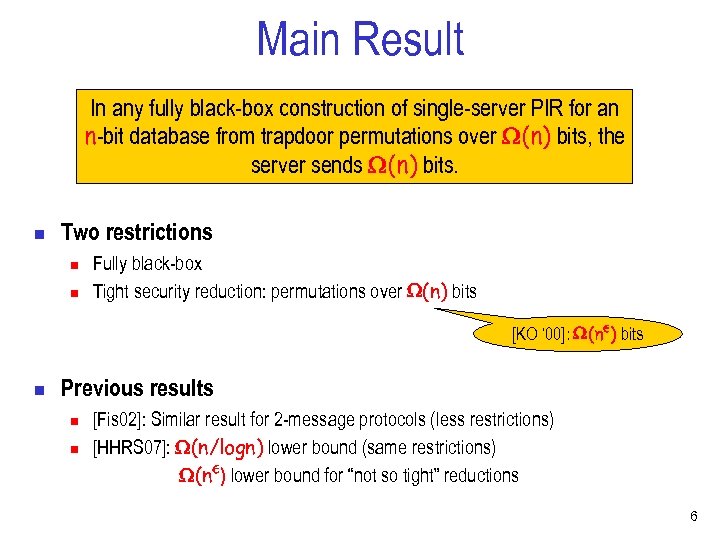 Main Result

In any fully black-box construction of single-server PIR for an $n$-bit database from trapdoor permutations over $\Omega(n)$ bits, the server sends $\Omega(n)$ bits.

Two restrictions

Fully black-box

Tight security reduction: permutations over $\Omega(n)$ bits

[KO '00]: $\Omega(n^{\epsilon})$ bits

Previous results

[Fis02]: Similar result for 2-message protocols (less restrictions)

[HHRS07]: $\Omega(n/\log n)$ lower bound (same restrictions)

$\Omega(n^{\epsilon})$ lower bound for "not so tight" reductions

6